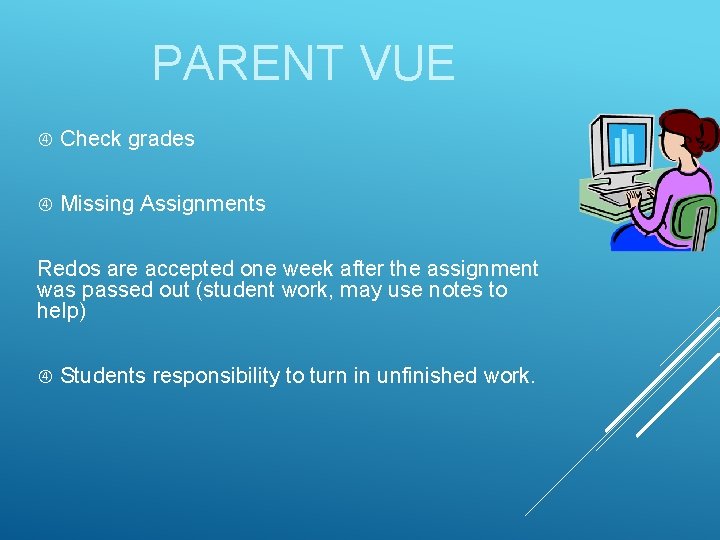 PARENT VUE

④ Check grades

④ Missing Assignments

Redos are accepted one week after the assignment was passed out (student work, may use notes to help)

④ Students responsibility to turn in unfinished work.